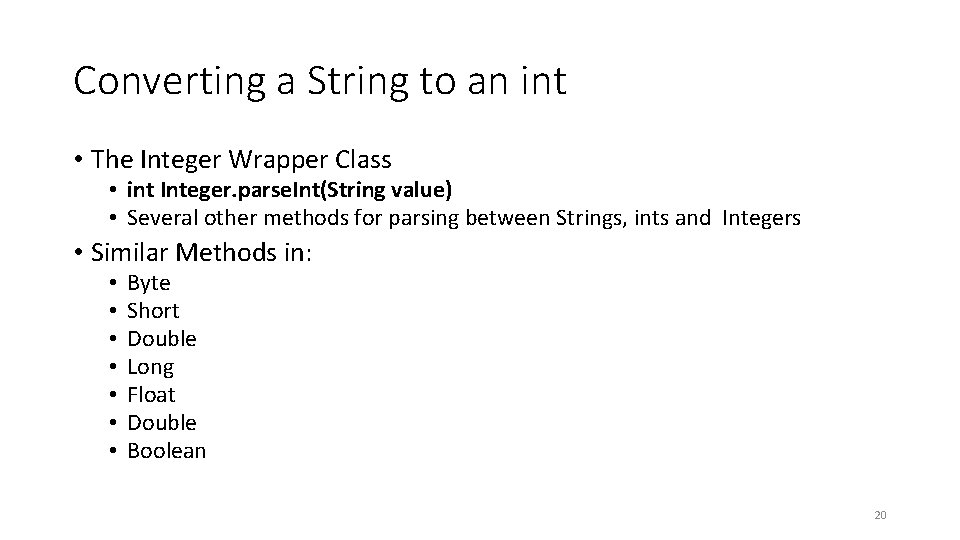 Converting a String to an int

• The Integer Wrapper Class
  • int Integer.parseInt(String value)
  • Several other methods for parsing between Strings, ints and Integers
• Similar Methods in:
  • Byte
  • Short
  • Double
  • Long
  • Float
  • Double
  • Boolean

20